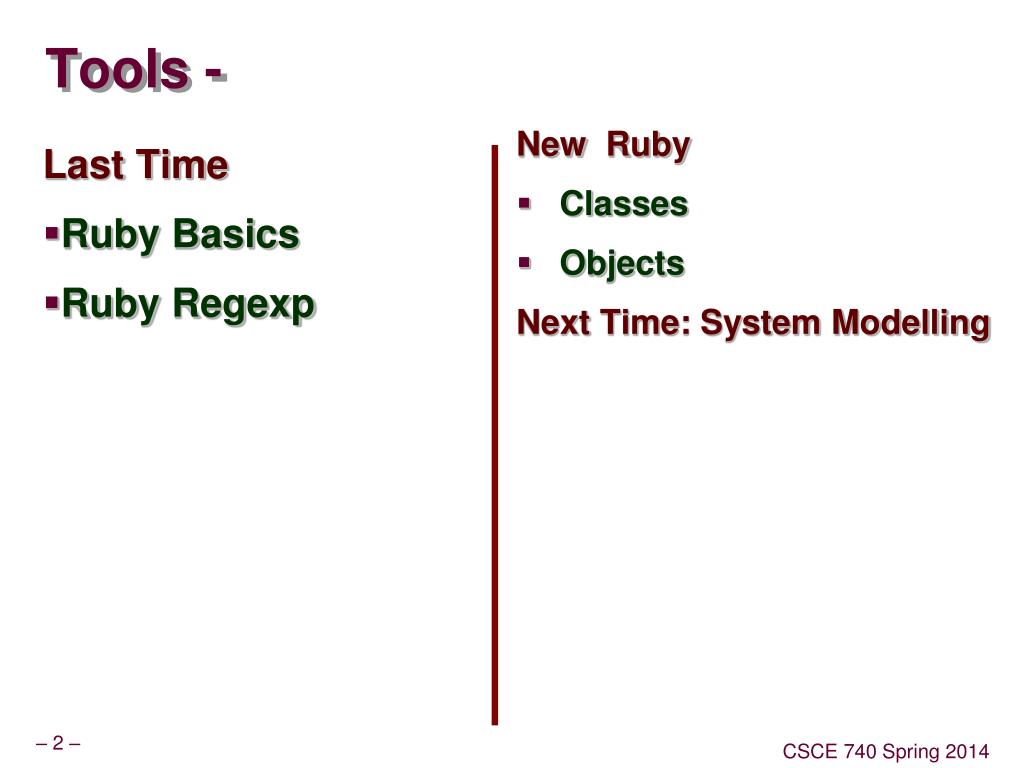 Tools -

Last Time

▪Ruby Basics

▪Ruby Regexp

New Ruby

▪ Classes

▪ Objects

Next Time: System Modelling

– 2 –

CSCE 740 Spring 2014